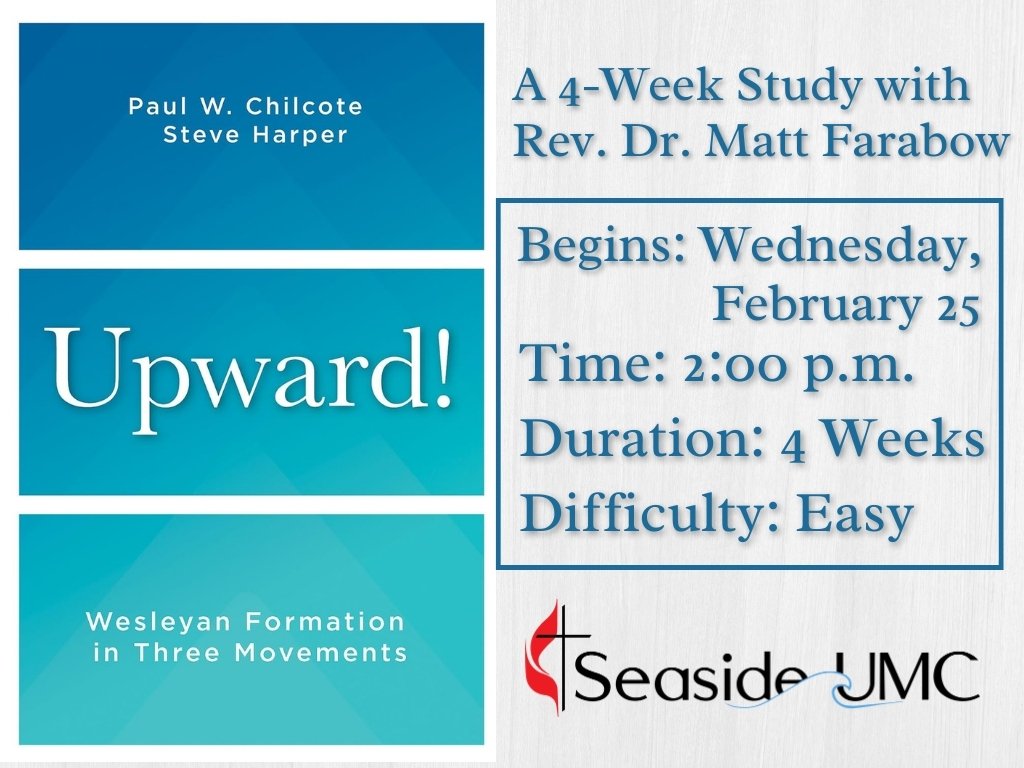 Paul W. Chilcote
Steve Harper

Upward!

Wesleyan Formation in Three Movements

A 4-Week Study with Rev. Dr. Matt Farabow

Begins: Wednesday, February 25
Time: 2:00 p.m.
Duration: 4 Weeks
Difficulty: Easy

Seaside UMC